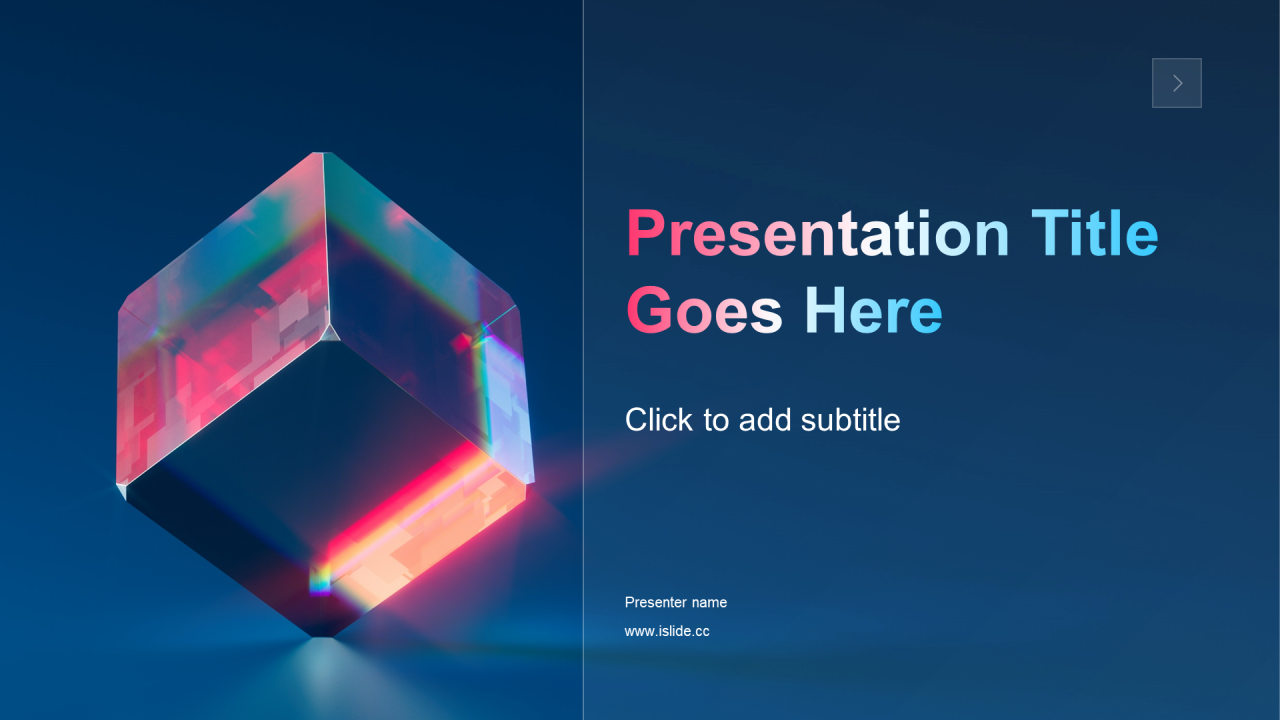 Presentation Title Goes Here

Click to add subtitle

Presenter name

www.islide.cc